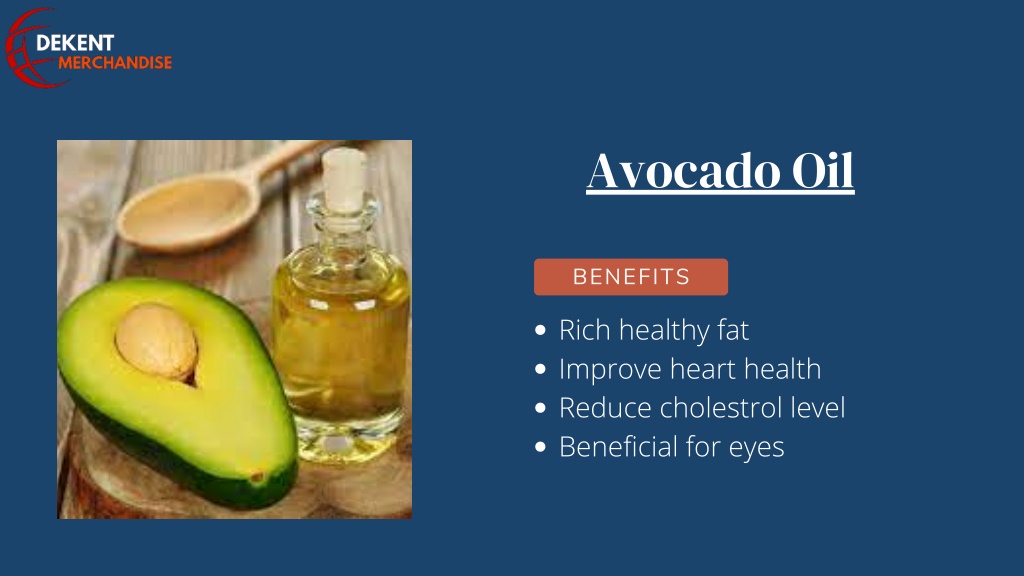 DEKENT
MERCHANDISE

Avocado Oil

BENEFITS

- Rich healthy fat
- Improve heart health
- Reduce cholestrol level
- Beneficial for eyes